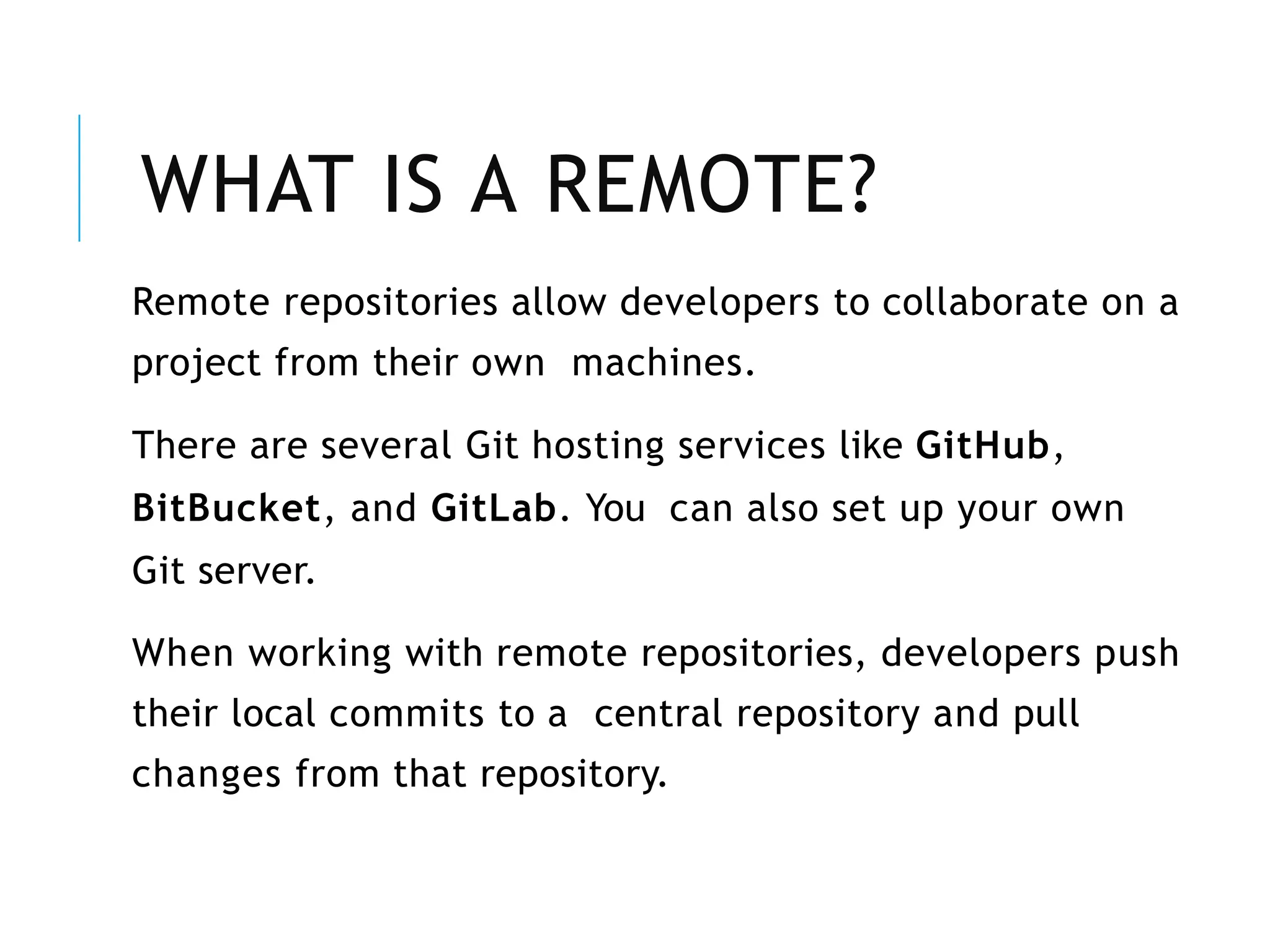 WHAT IS A REMOTE?

Remote repositories allow developers to collaborate on a project from their own machines.

There are several Git hosting services like GitHub, BitBucket, and GitLab. You can also set up your own Git server.

When working with remote repositories, developers push their local commits to a central repository and pull changes from that repository.